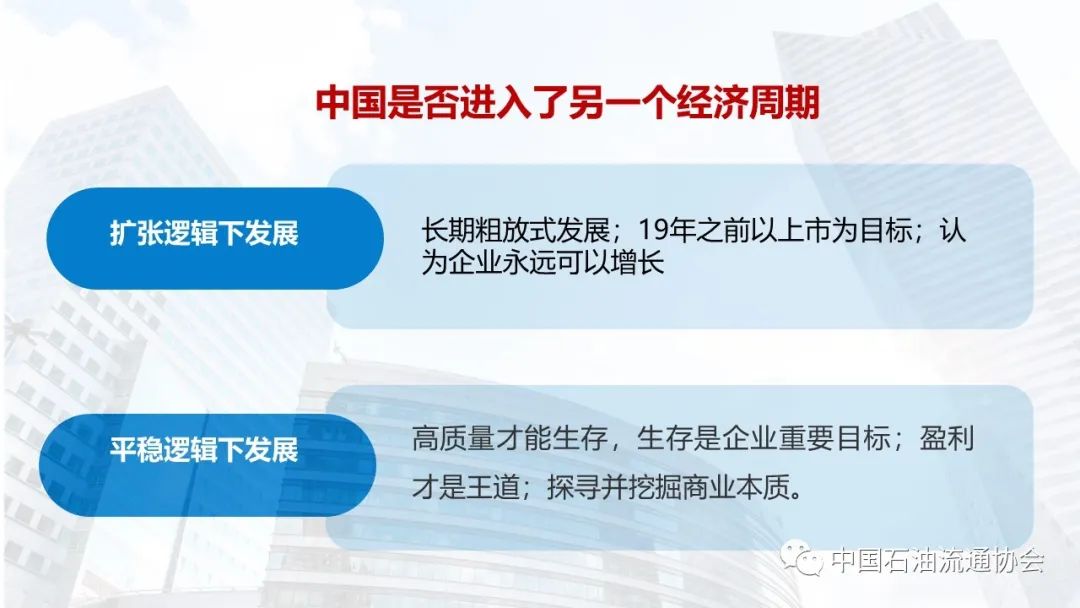 中国是否进入了另一个经济周期

扩张逻辑下发展

长期粗放式发展；19年之前以上市为目标；认为企业永远可以增长

平稳逻辑下发展

高质量才能生存，生存是企业重要目标；盈利才是王道；探寻并挖掘商业本质。

中国石油流通协会